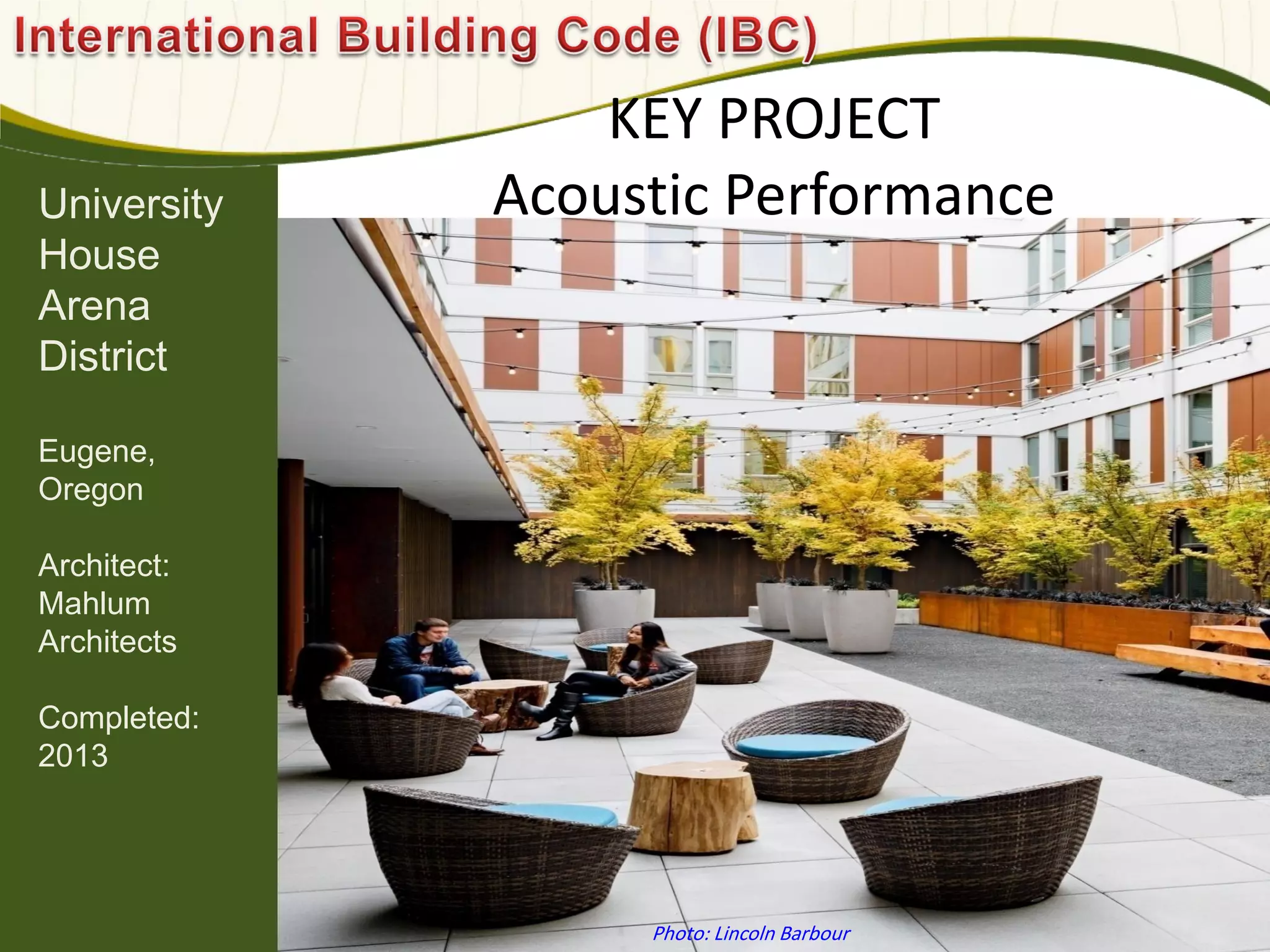 International Building Code (IBC)

KEY PROJECT
Acoustic Performance

University House Arena District

Eugene, Oregon

Architect: Mahlum Architects

Completed: 2013

Photo: Lincoln Barbour